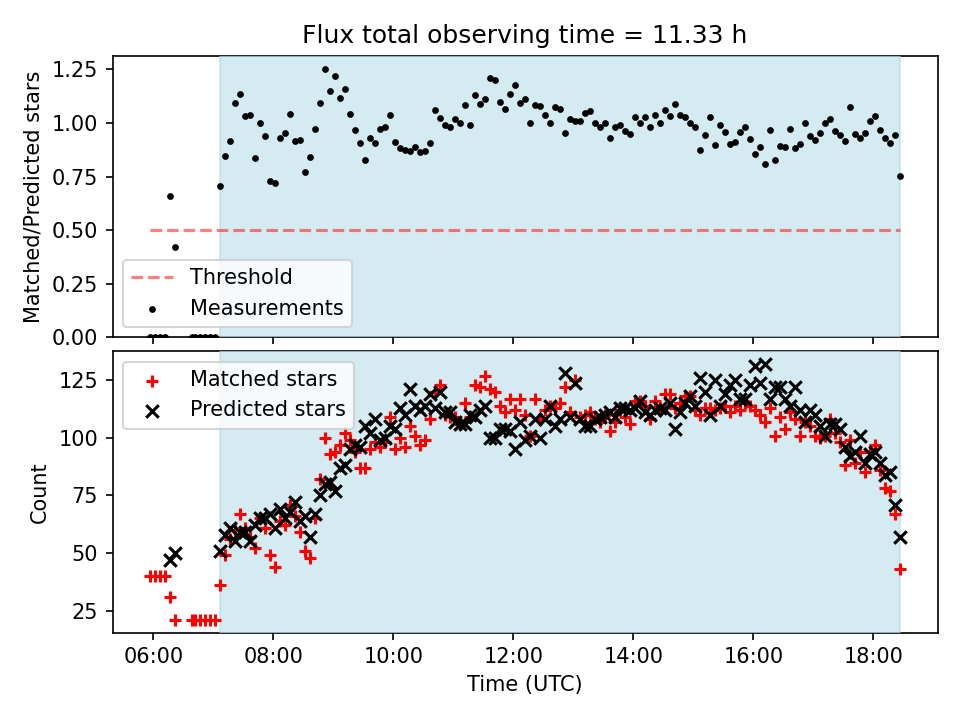 Flux total observing time = 11.33 h

Matched/Predicted stars

1.25
1.00
0.75
0.50
0.25
0.00

Threshold
Measurements

Count

125
100
75
50
25

Matched stars
Predicted stars

06:00
08:00
10:00
12:00
14:00
16:00
18:00

Time (UTC)